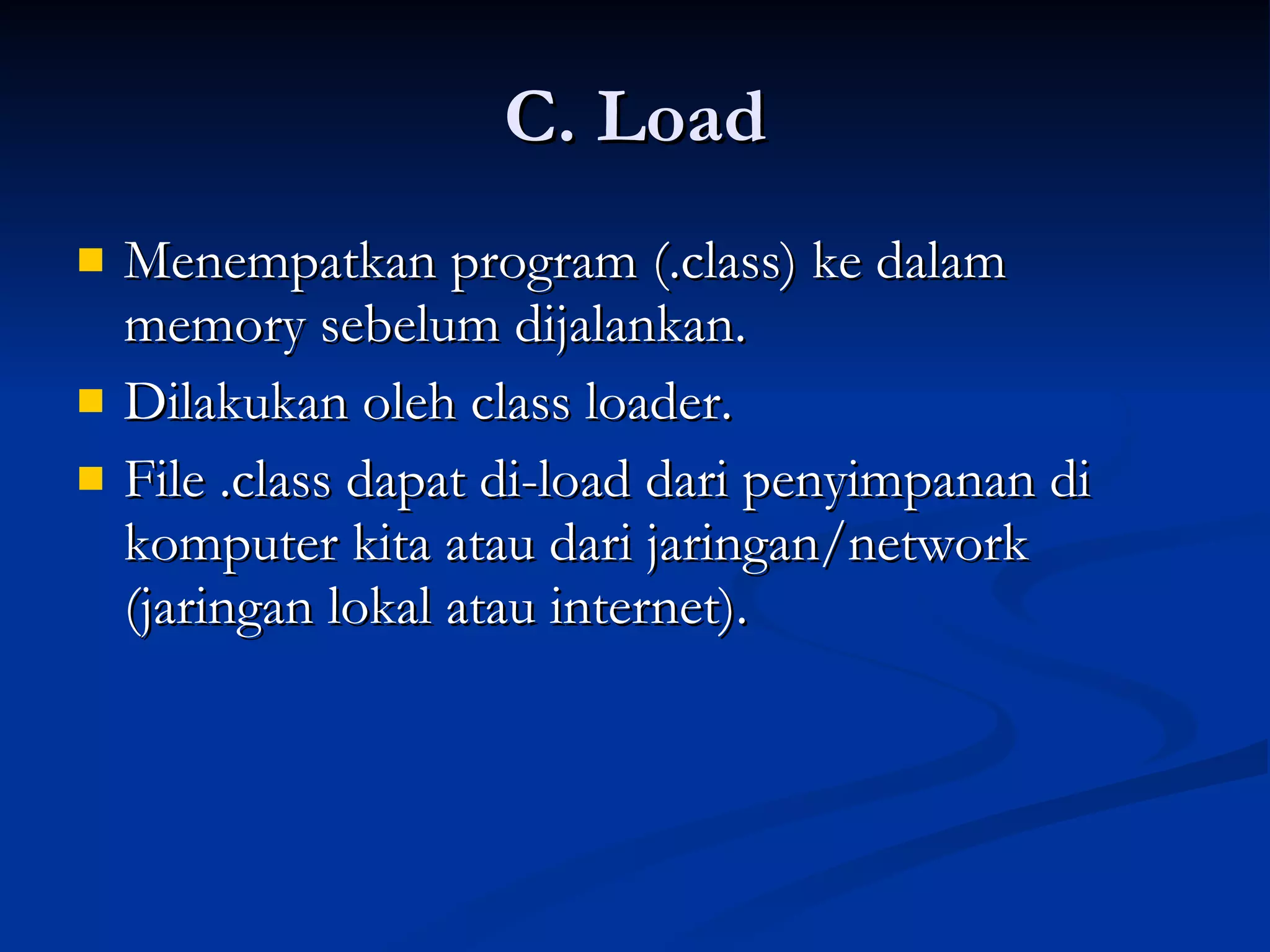 C. Load

- Menempatkan program (.class) ke dalam memory sebelum dijalankan.
- Dilakukan oleh class loader.
- File .class dapat di-load dari penyimpanan di komputer kita atau dari jaringan/network (jaringan lokal atau internet).